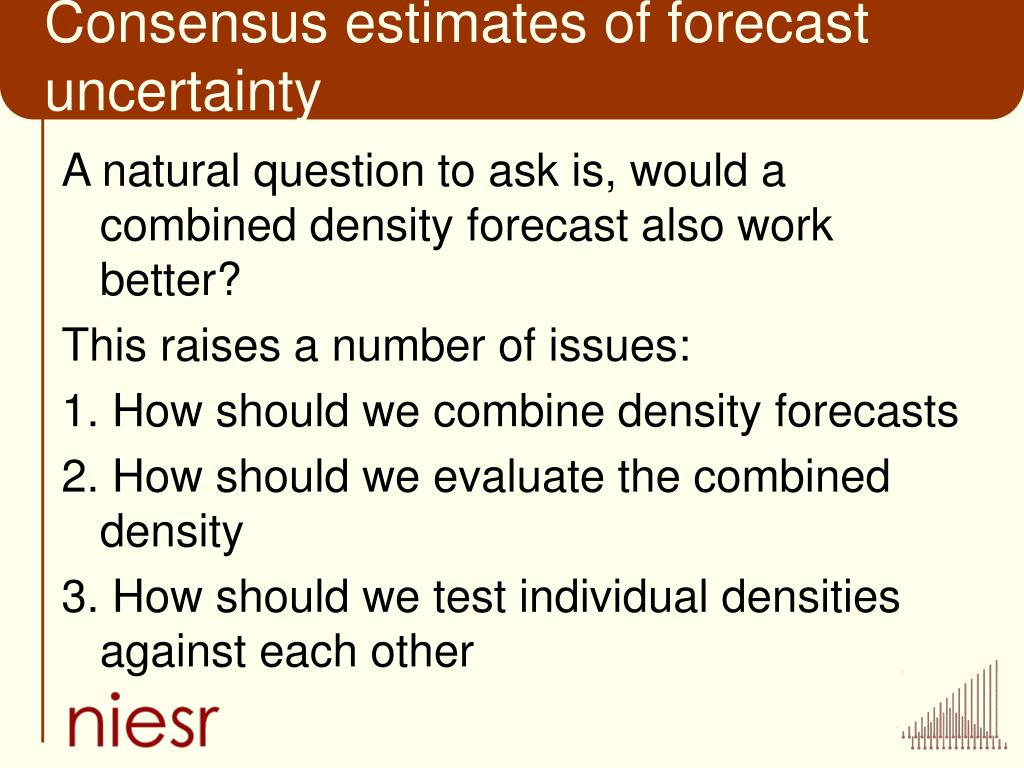 Consensus estimates of forecast uncertainty

A natural question to ask is, would a combined density forecast also work better?

This raises a number of issues:

1. How should we combine density forecasts

2. How should we evaluate the combined density

3. How should we test individual densities against each other

niesr